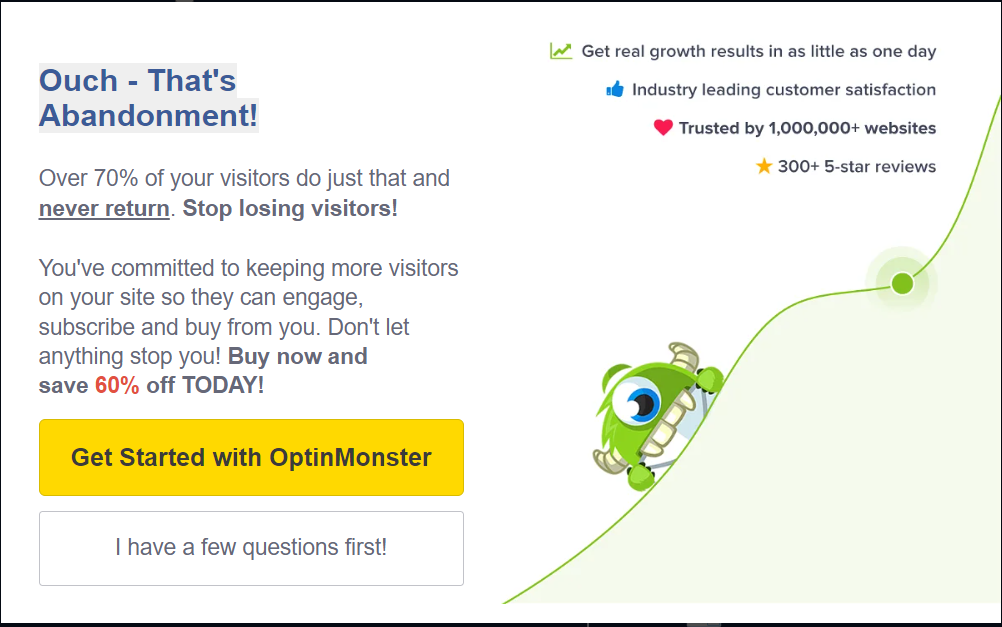 Ouch - That's Abandonment!

Over 70% of your visitors do just that and never return. Stop losing visitors!

You've committed to keeping more visitors on your site so they can engage, subscribe and buy from you. Don't let anything stop you! Buy now and save 60% off TODAY!

Get Started with OptinMonster

I have a few questions first!

Get real growth results in as little as one day

Industry leading customer satisfaction

Trusted by 1,000,000+ websites

300+ 5-star reviews